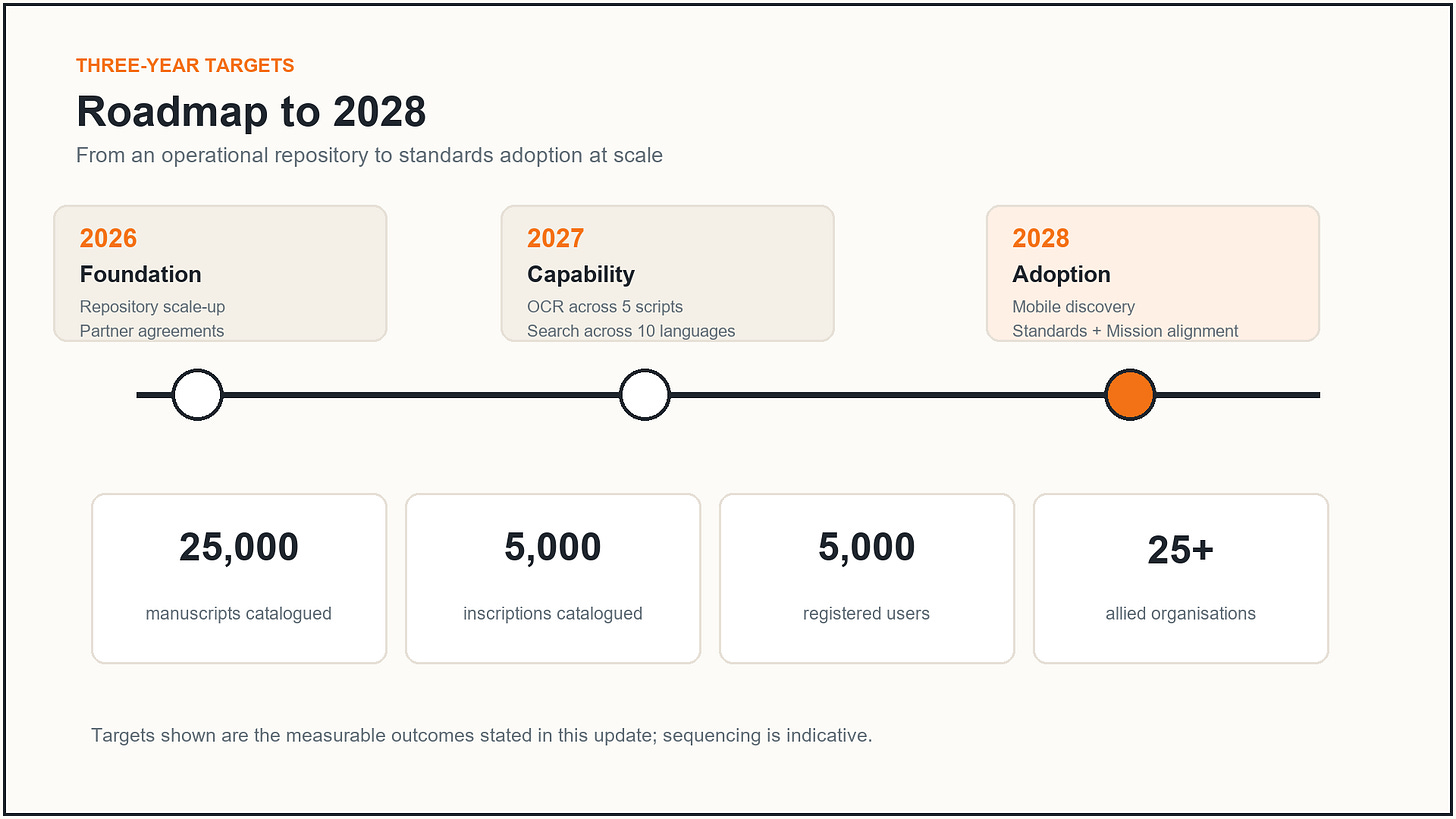 THREE-YEAR TARGETS

Roadmap to 2028

From an operational repository to standards adoption at scale

2026
Foundation
Repository scale-up
Partner agreements

2027
Capability
OCR across 5 scripts
Search across 10 languages

2028
Adoption
Mobile discovery
Standards + Mission alignment

25,000
manuscripts catalogued

5,000
inscriptions catalogued

5,000
registered users

25+
allied organisations

Targets shown are the measurable outcomes stated in this update; sequencing is indicative.